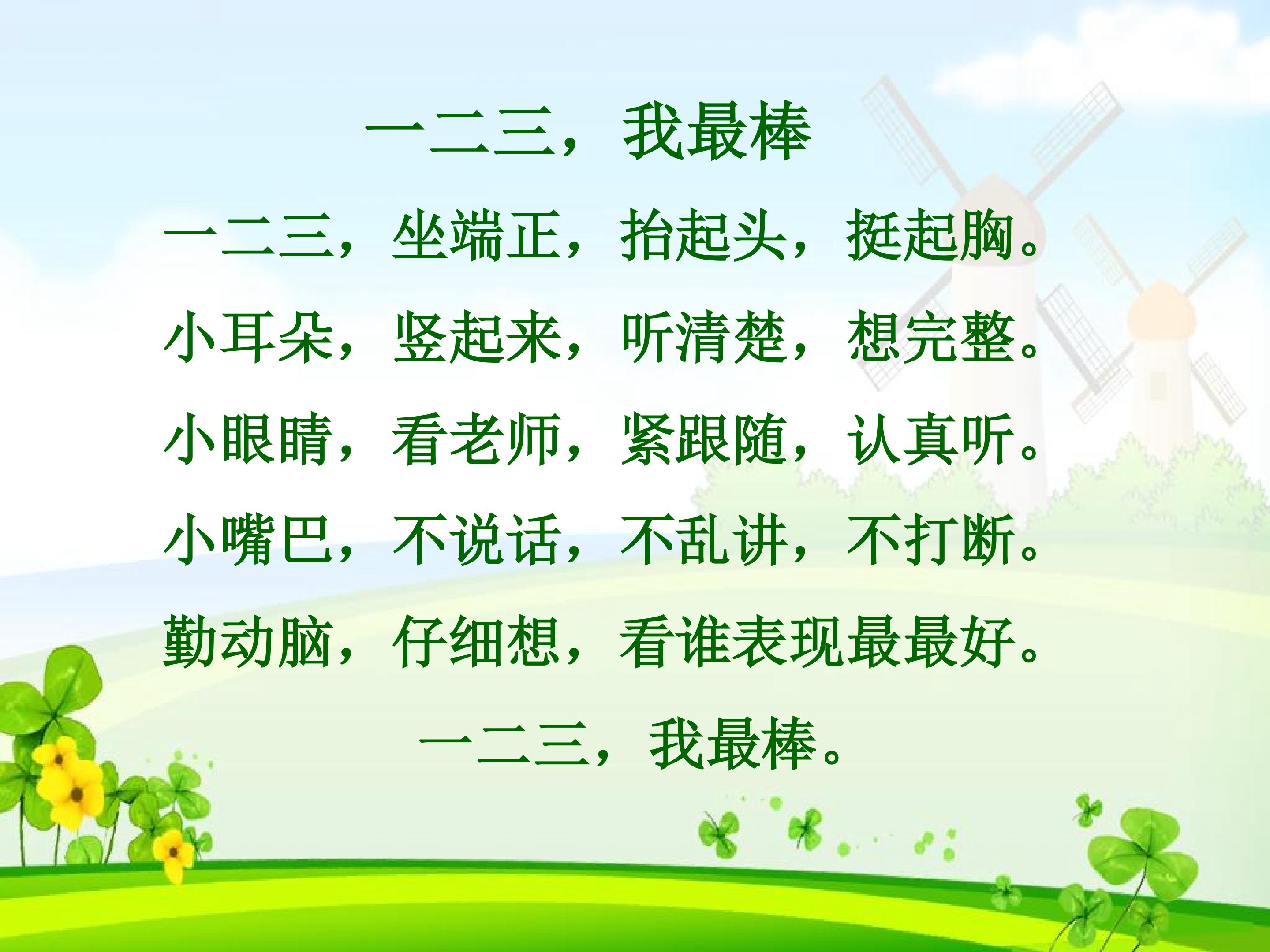 一二三，我最棒

一二三，坐端正，抬起头，挺起胸。

小耳朵，竖起来，听清楚，想完整。

小眼睛，看老师，紧跟随，认真听。

小嘴巴，不说话，不乱讲，不打断。

勤动脑，仔细想，看谁表现最最好。

一二三，我最棒。